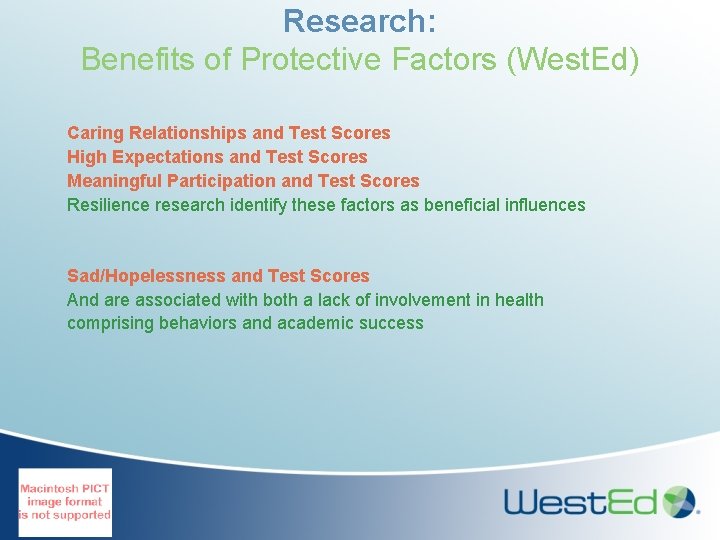 Research:
Benefits of Protective Factors (WestEd)

Caring Relationships and Test Scores
High Expectations and Test Scores
Meaningful Participation and Test Scores
Resilience research identify these factors as beneficial influences

Sad/Hopelessness and Test Scores
And are associated with both a lack of involvement in health comprising behaviors and academic success

Macintosh PICT image format is not supported

WestEd